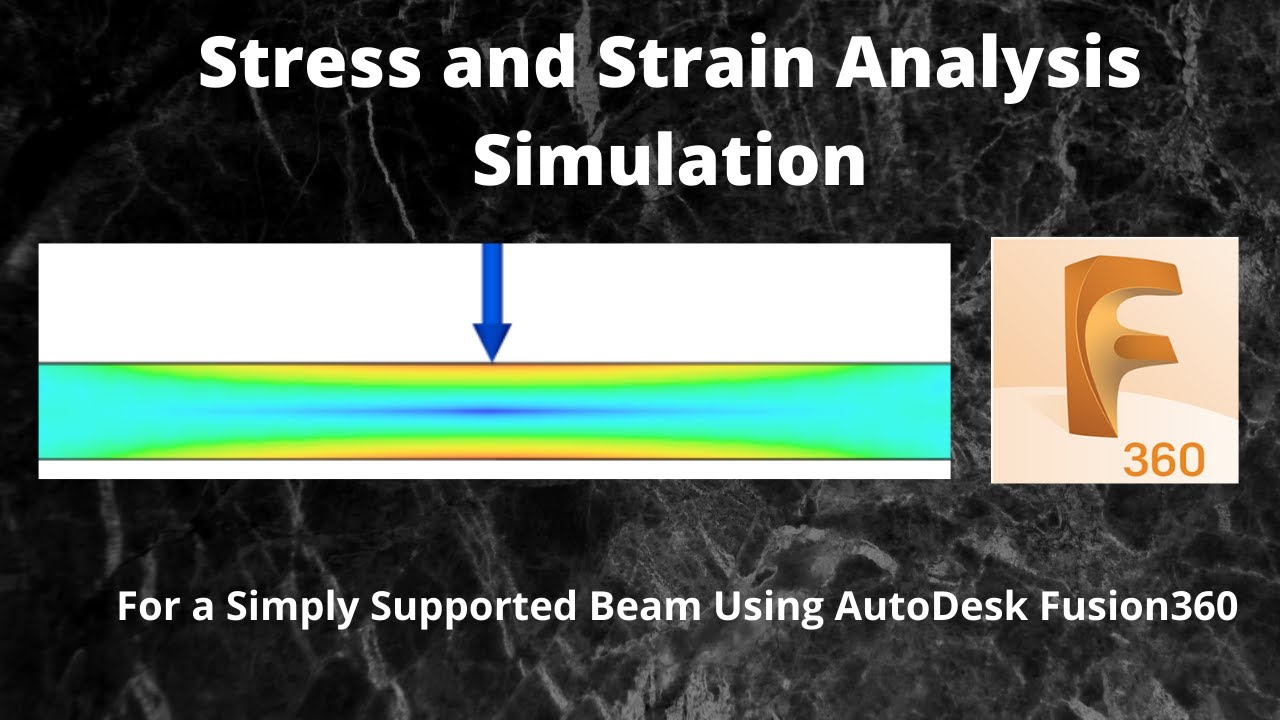 Stress and Strain Analysis Simulation

F
360

For a Simply Supported Beam Using AutoDesk Fusion360